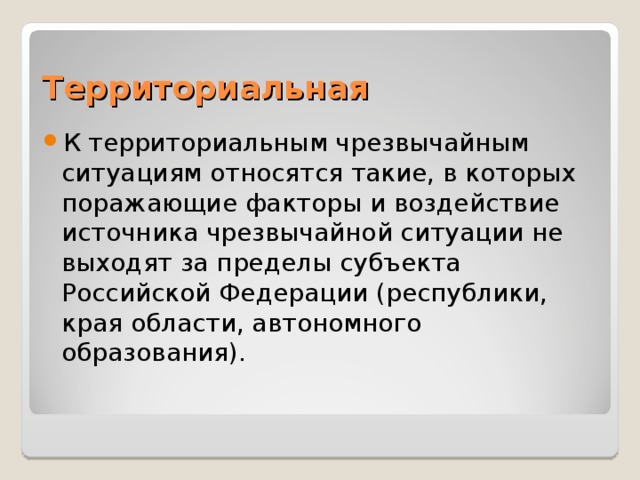 Территориальная

К территориальным чрезвычайным ситуациям относятся такие, в которых поражающие факторы и воздействие источника чрезвычайной ситуации не выходят за пределы субъекта Российской Федерации (республики, края области, автономного образования).